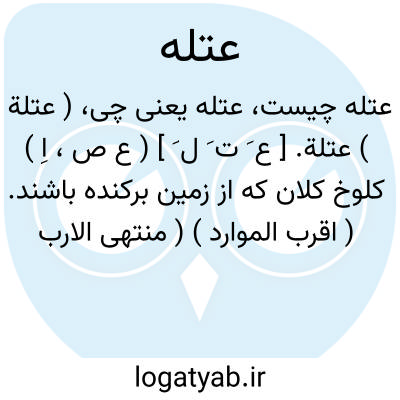 عتله

عتله چیست، عتله یعنی چی، ( عتلة ) عتلة. [ ع َ ت َ ل َ ] ( ع ص ، اِ ) کلوخ کلان که از زمین برکنده باشند. ( اقرب الموارد ) ( منتهی الارب

logatyab.ir